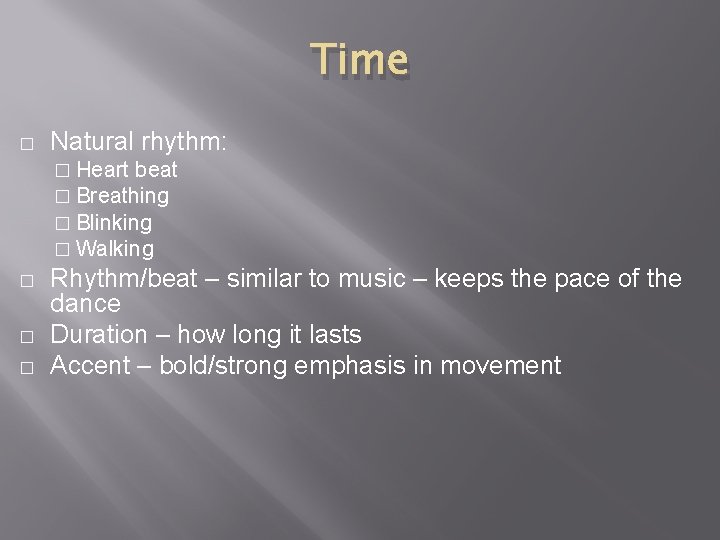 Time

□ Natural rhythm:
□ Heart beat
□ Breathing
□ Blinking
□ Walking
□ Rhythm/beat – similar to music – keeps the pace of the dance
□ Duration – how long it lasts
□ Accent – bold/strong emphasis in movement